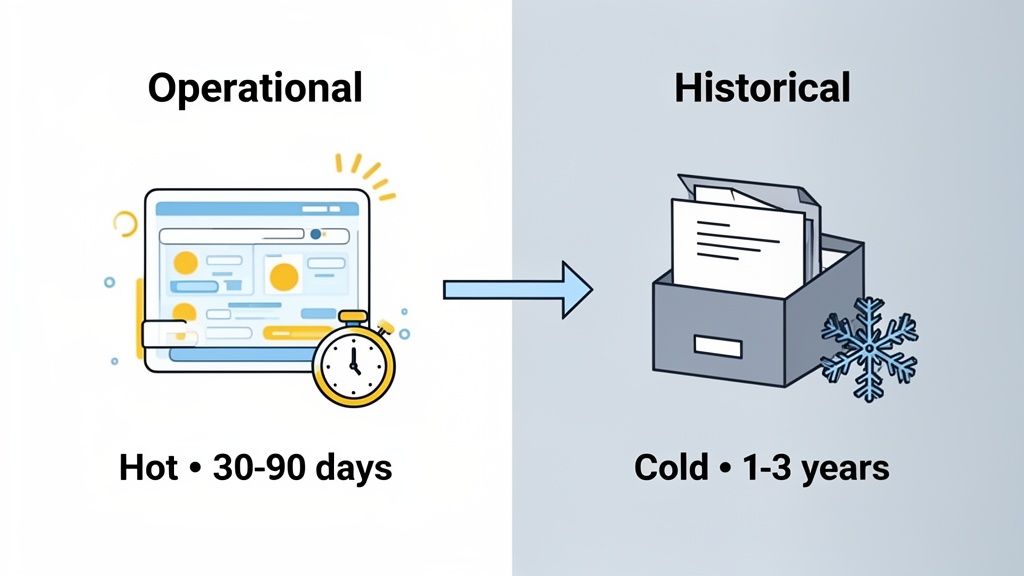 Operational

Hot • 30-90 days

Historical

Cold • 1-3 years